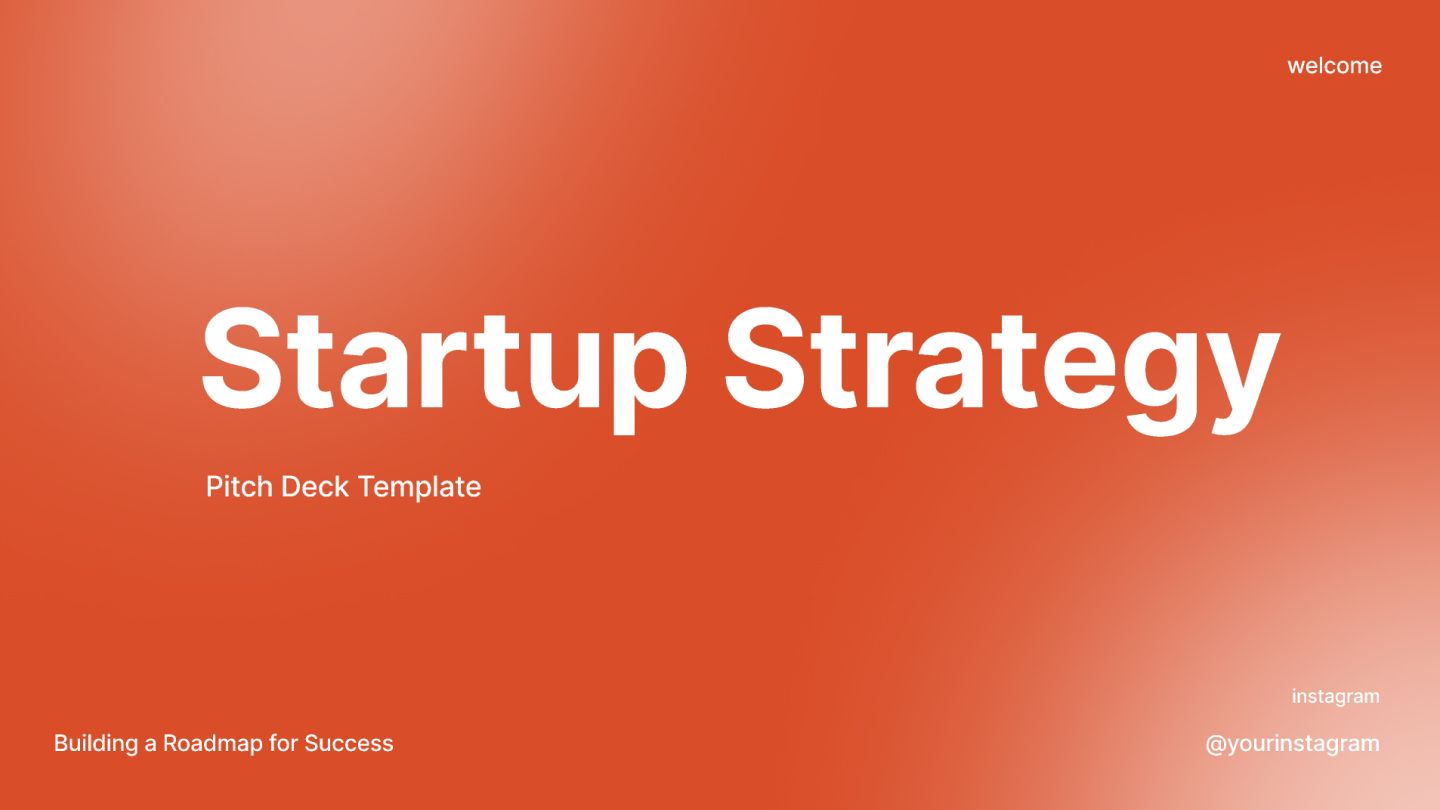 welcome

Startup Strategy

Pitch Deck Template

Building a Roadmap for Success

instagram

@yourinstagram